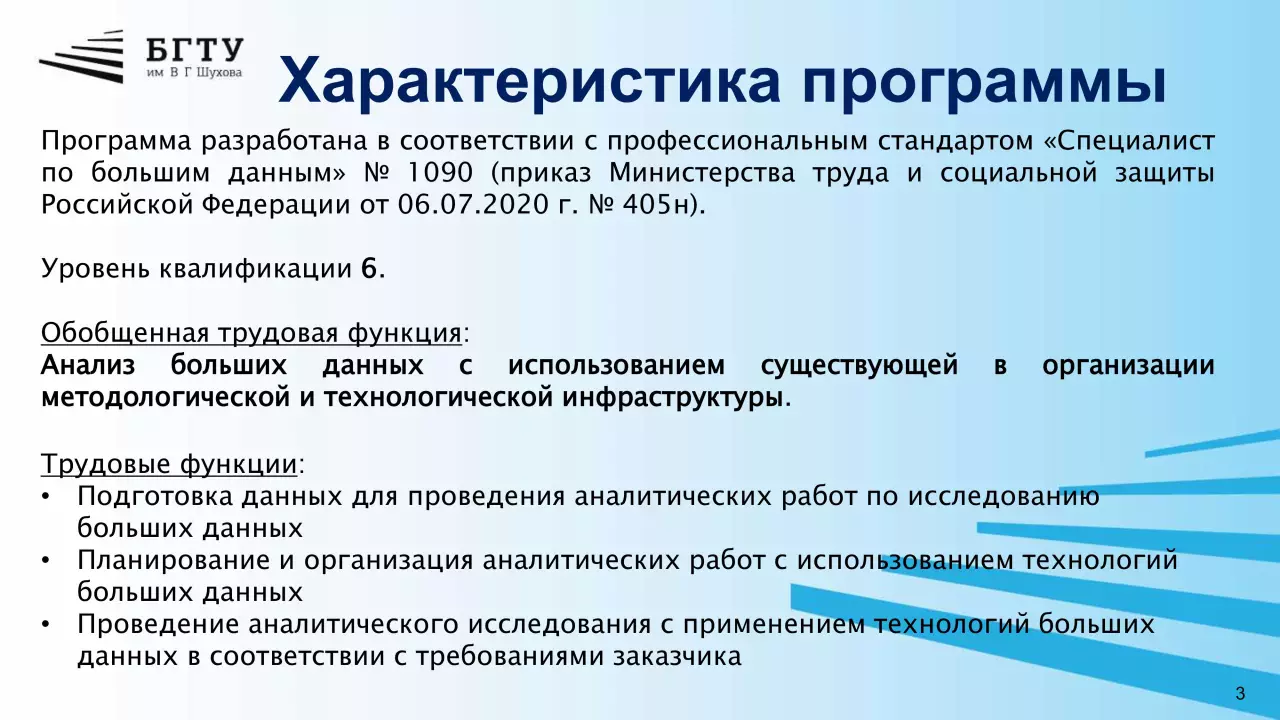 БГТУ
им В Г Шухова

Характеристика программы

Программа разработана в соответствии с профессиональным стандартом «Специалист по большим данным» № 1090 (приказ Министерства труда и социальной защиты Российской Федерации от 06.07.2020 г. № 405н).

Уровень квалификации 6.

Обобщенная трудовая функция:
Анализ больших данных с использованием существующей в организации методологической и технологической инфраструктуры.

Трудовые функции:
• Подготовка данных для проведения аналитических работ по исследованию больших данных
• Планирование и организация аналитических работ с использованием технологий больших данных
• Проведение аналитического исследования с применением технологий больших данных в соответствии с требованиями заказчика

3